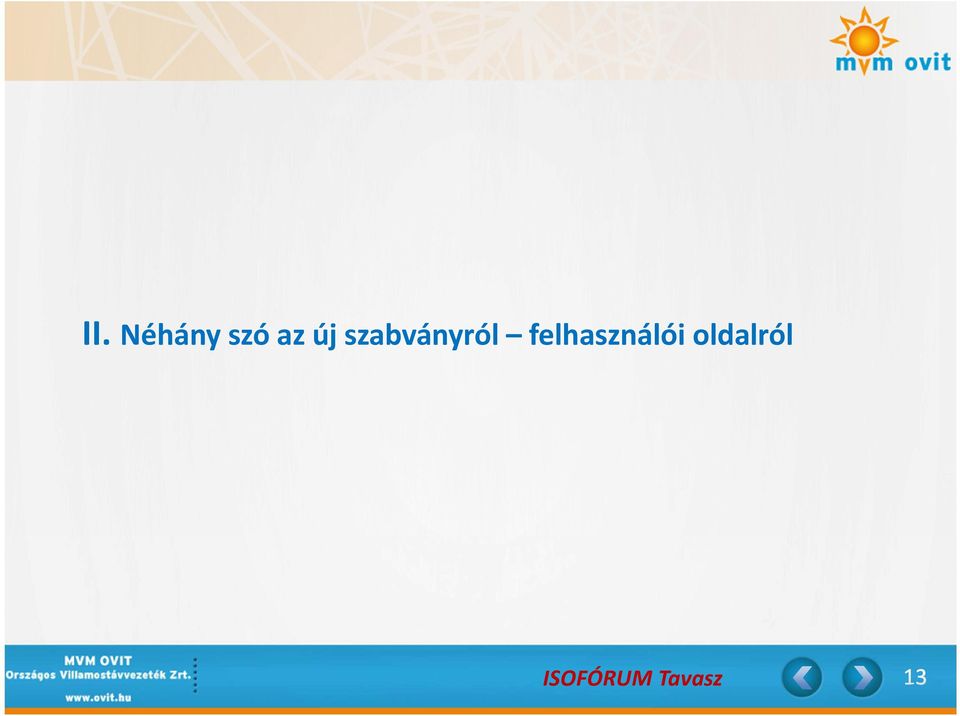 mvm ovit

II. Néhány szó az új szabványról – felhasználói oldalról

MVM OVIT
Országos Villamostávvezeték Zrt.
www.ovit.hu

ISOFÓRUM Tavasz

13